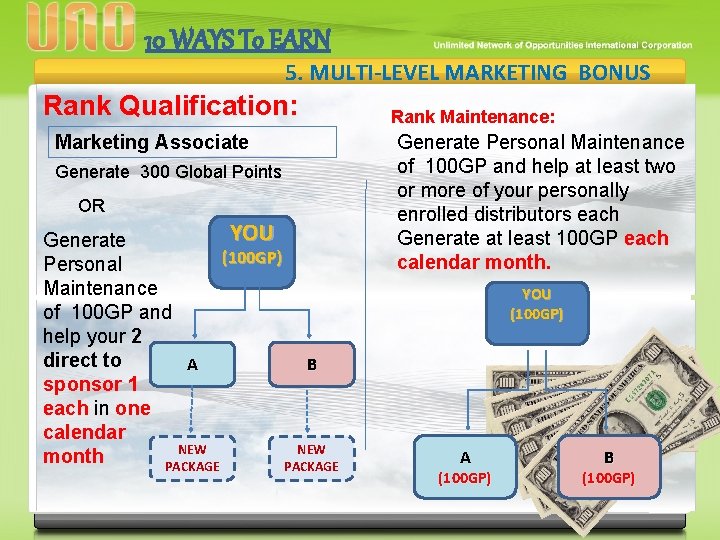 UNO 10 WAYS To EARN

Unlimited Network of Opportunities International Corporation

5. MULTI-LEVEL MARKETING BONUS

Rank Qualification:

Marketing Associate

Generate 300 Global Points

OR

Generate Personal Maintenance of 100GP and help your 2 direct to sponsor 1 each in one calendar month

YOU (100GP)

A

B

NEW PACKAGE

NEW PACKAGE

Rank Maintenance:

Generate Personal Maintenance of 100GP and help at least two or more of your personally enrolled distributors each Generate at least 100GP each calendar month.

YOU (100GP)

A (100GP)

B (100GP)